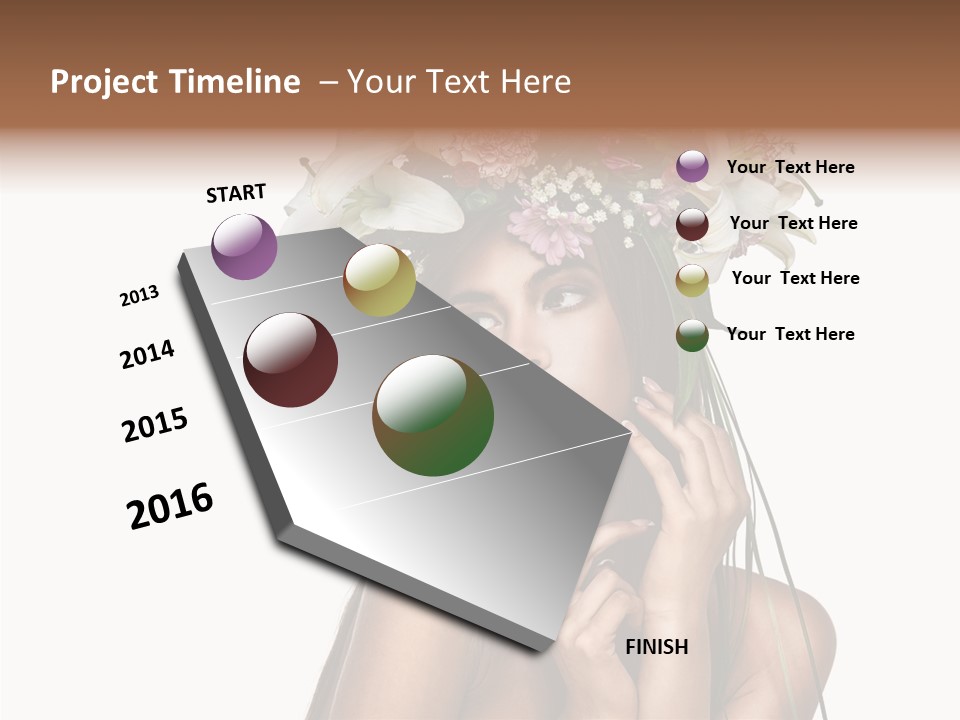 Project Timeline – Your Text Here

START

2013

2014

2015

2016

Your Text Here

Your Text Here

Your Text Here

Your Text Here

FINISH